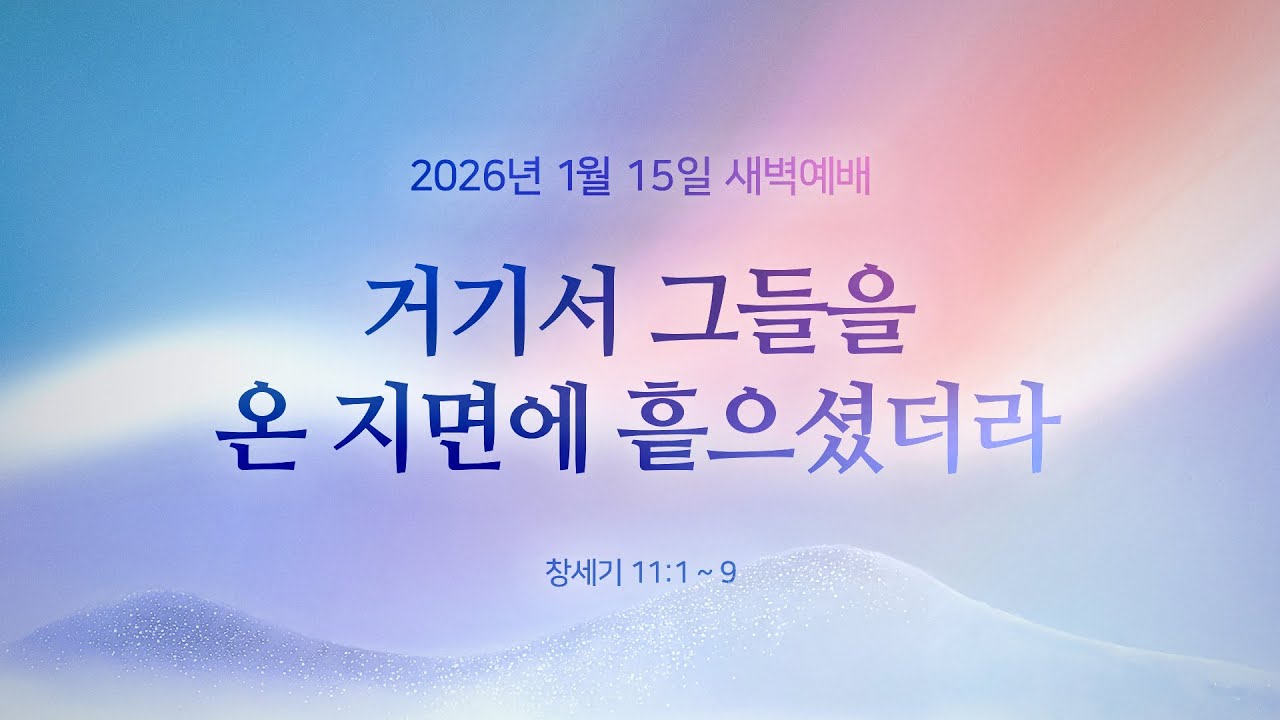 2026년 1월 15일 새벽예배

거기서 그들을
온 지면에 흩으셨더라

창세기 11:1 ~ 9